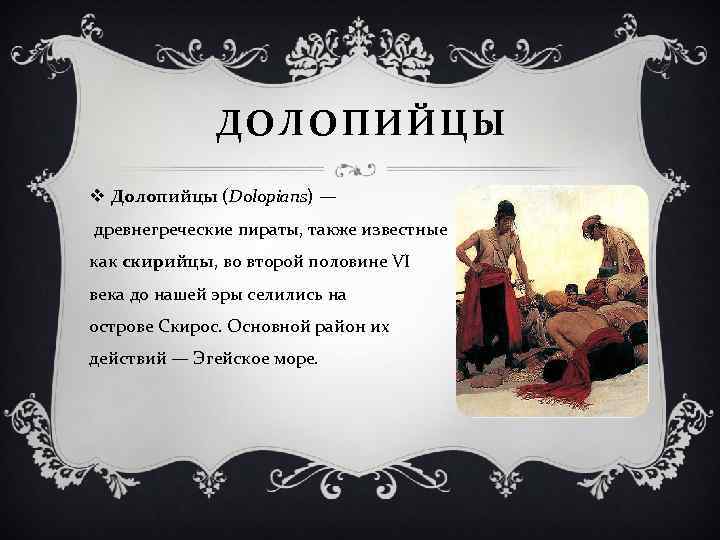 ДОЛОПИЙЦЫ

❖ Долопийцы (Dolopians) — древнегреческие пираты, также известные как скирийцы, во второй половине VI века до нашей эры селились на острове Скирос. Основной район их действий — Эгейское море.